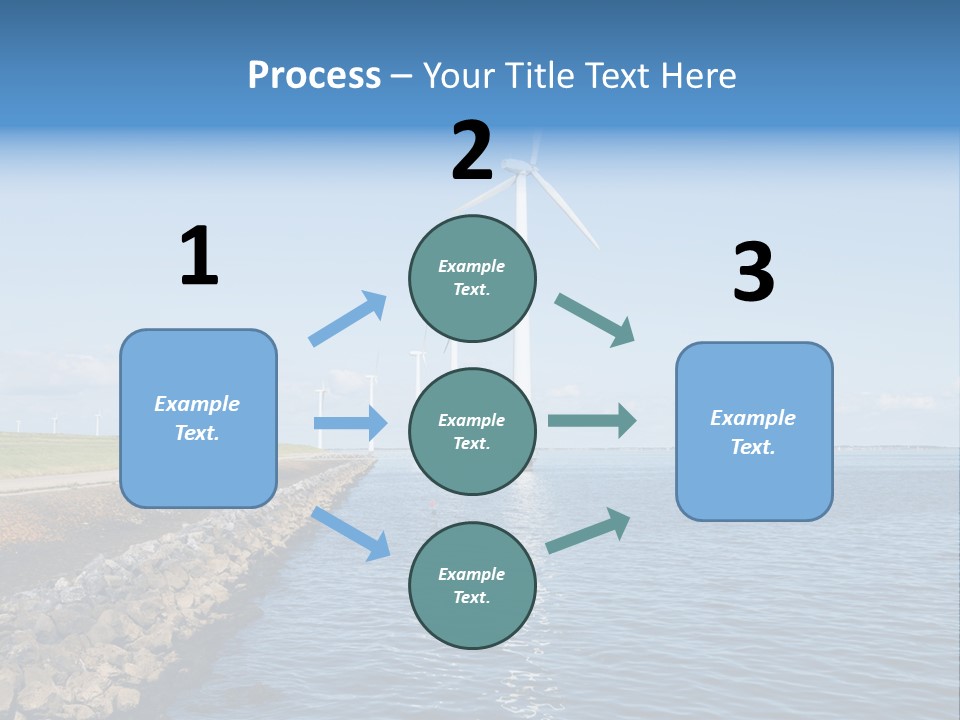 Process – Your Title Text Here

1

Example Text.

2

Example Text.

Example Text.

Example Text.

3

Example Text.